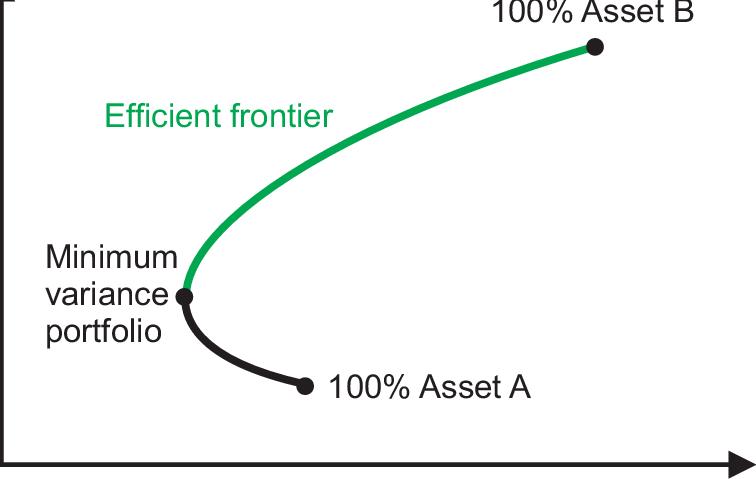 100% Asset B

Efficient frontier

Minimum variance portfolio

100% Asset A